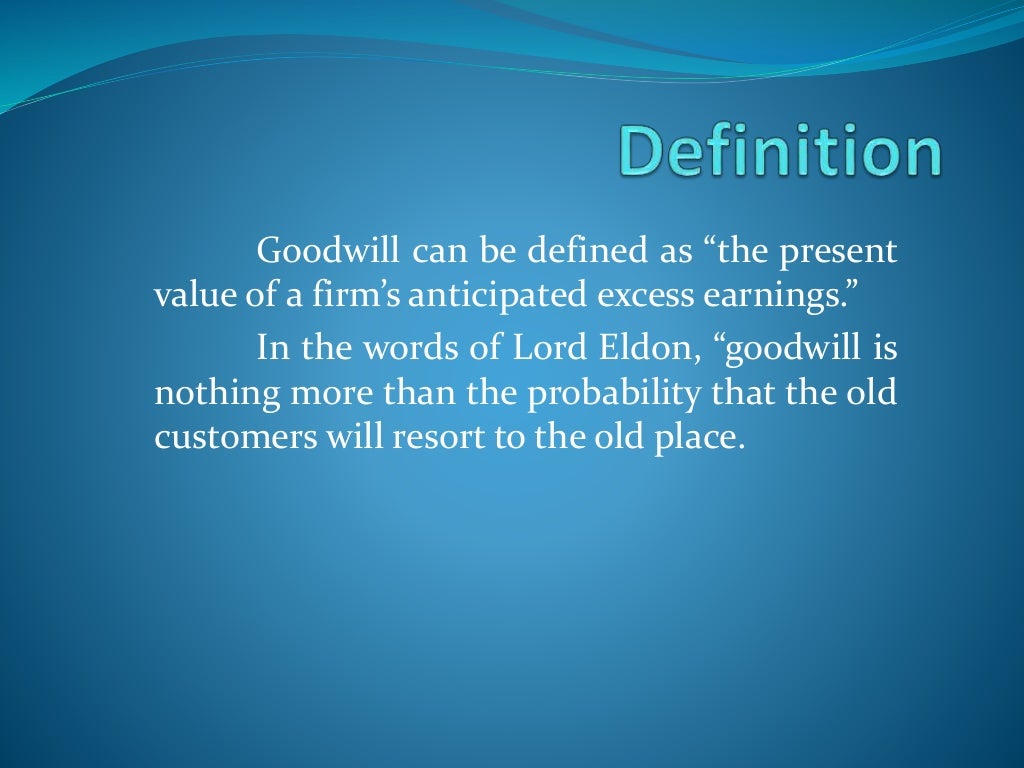 Definition

Goodwill can be defined as “the present value of a firm’s anticipated excess earnings.”

In the words of Lord Eldon, “goodwill is nothing more than the probability that the old customers will resort to the old place.